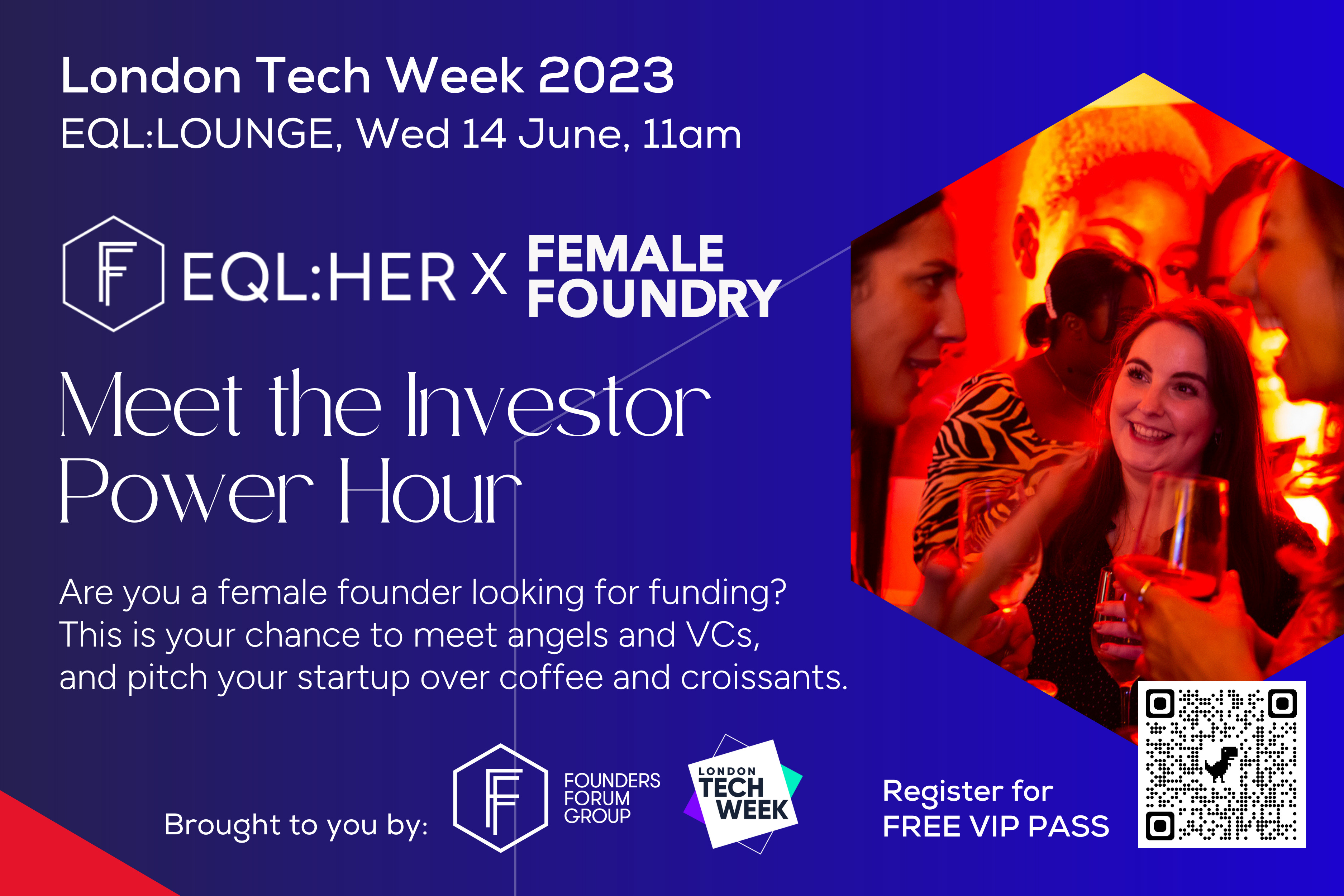 London Tech Week 2023
EQL:LOUNGE, Wed 14 June, 11am

EQL:HER X FEMALE FOUNDRY

Meet the Investor Power Hour

Are you a female founder looking for funding? This is your chance to meet angels and VCs, and pitch your startup over coffee and croissants.

Brought to you by:

FOUNDERS FORUM GROUP

LONDON TECH WEEK

Register for FREE VIP PASS